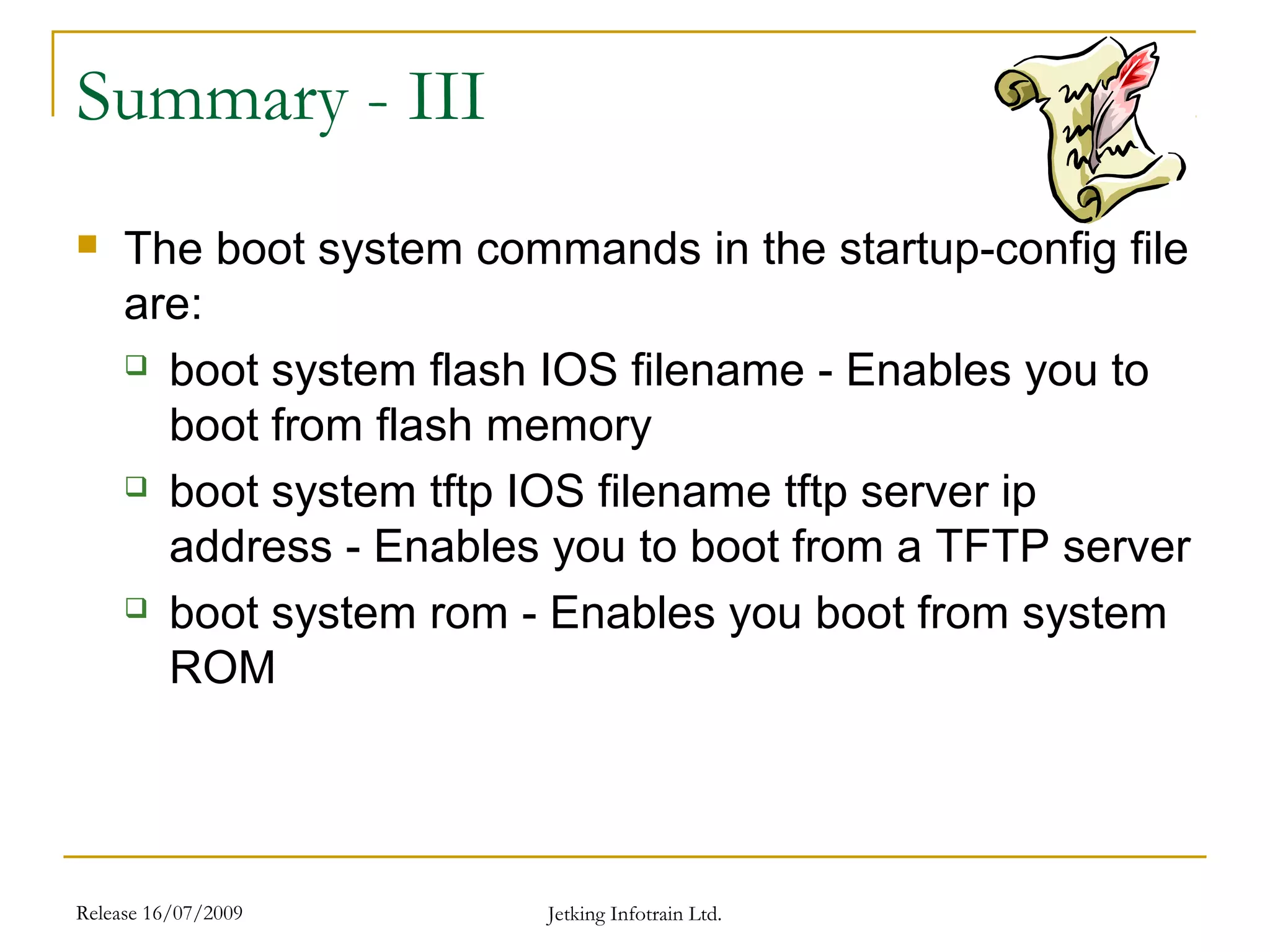 Summary - III

The boot system commands in the startup-config file are:

boot system flash IOS filename - Enables you to boot from flash memory

boot system tftp IOS filename tftp server ip address - Enables you to boot from a TFTP server

boot system rom - Enables you boot from system ROM

Release 16/07/2009

Jetking Infotrain Ltd.